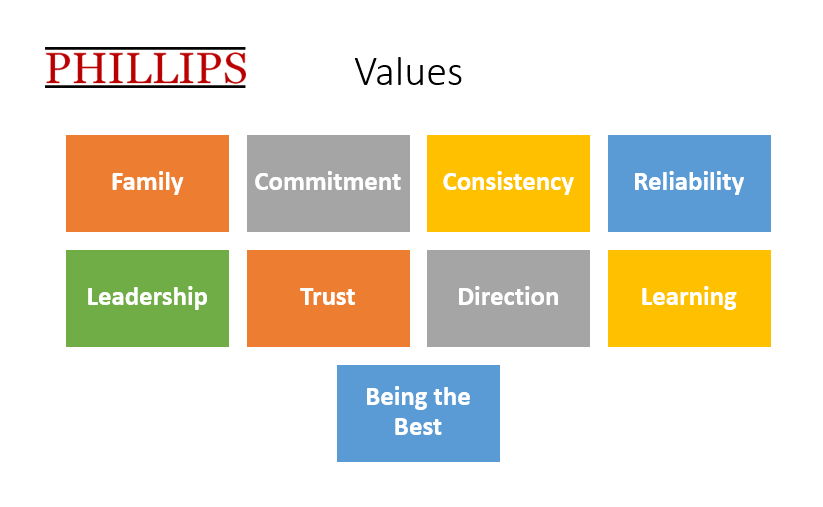 PHILLIPS

Values

Family

Commitment

Consistency

Reliability

Leadership

Trust

Direction

Learning

Being the Best